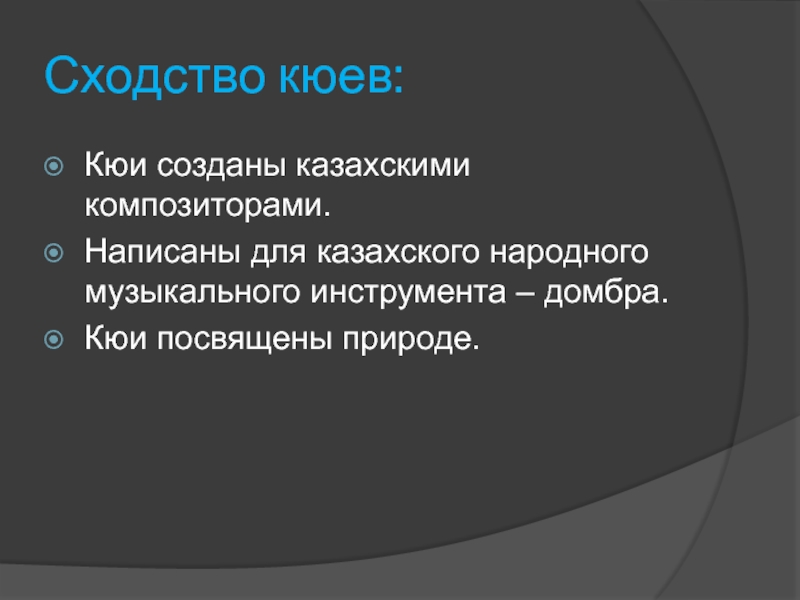 Сходство кюев:

Кюи созданы казахскими композиторами.

Написаны для казахского народного музыкального инструмента – домбра.

Кюи посвящены природе.